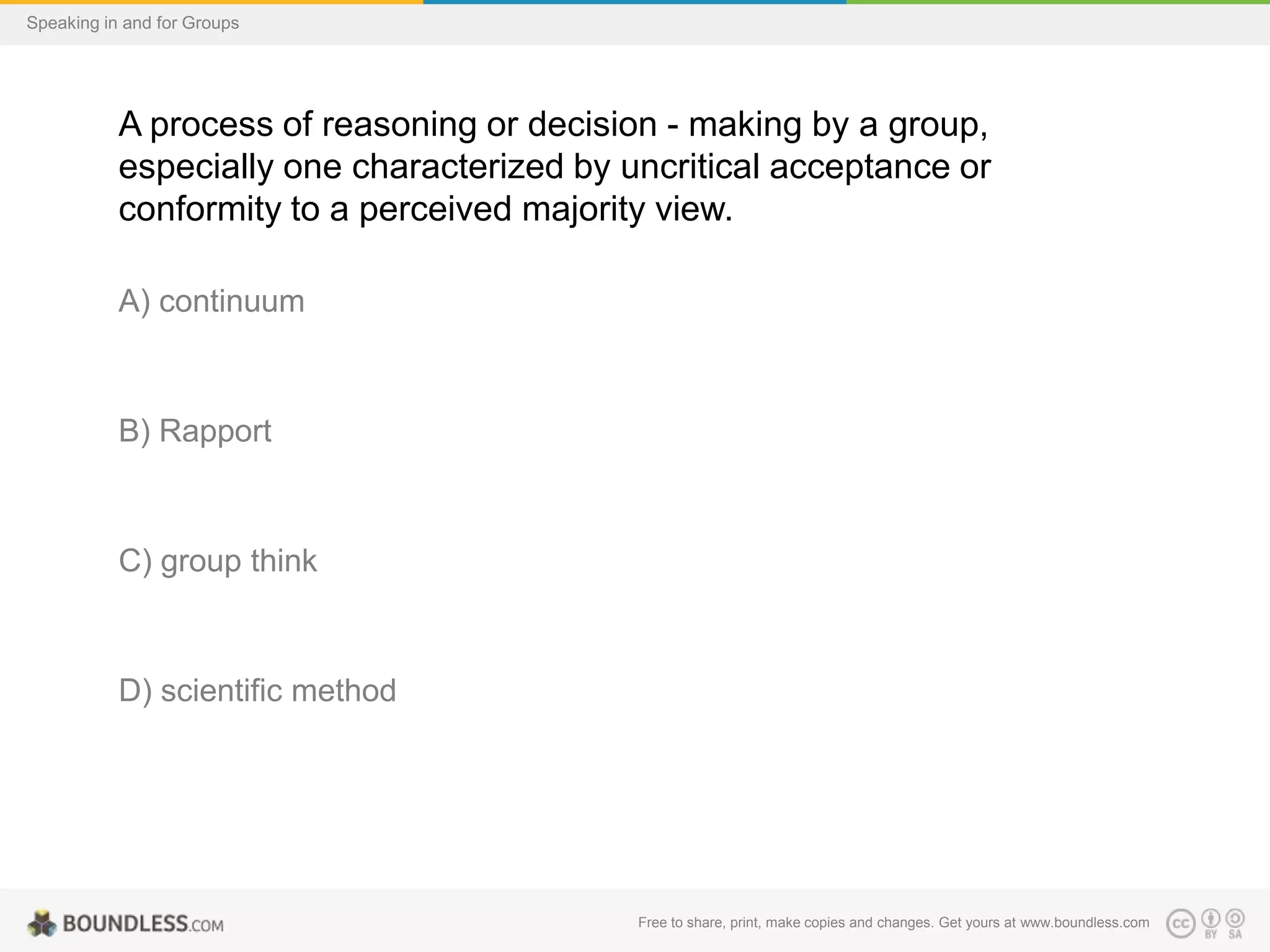 Speaking in and for Groups

A process of reasoning or decision - making by a group, especially one characterized by uncritical acceptance or conformity to a perceived majority view.

A) continuum

B) Rapport

C) group think

D) scientific method

BOUNDLESS.COM

Free to share, print, make copies and changes. Get yours at www.boundless.com

cc BY SA